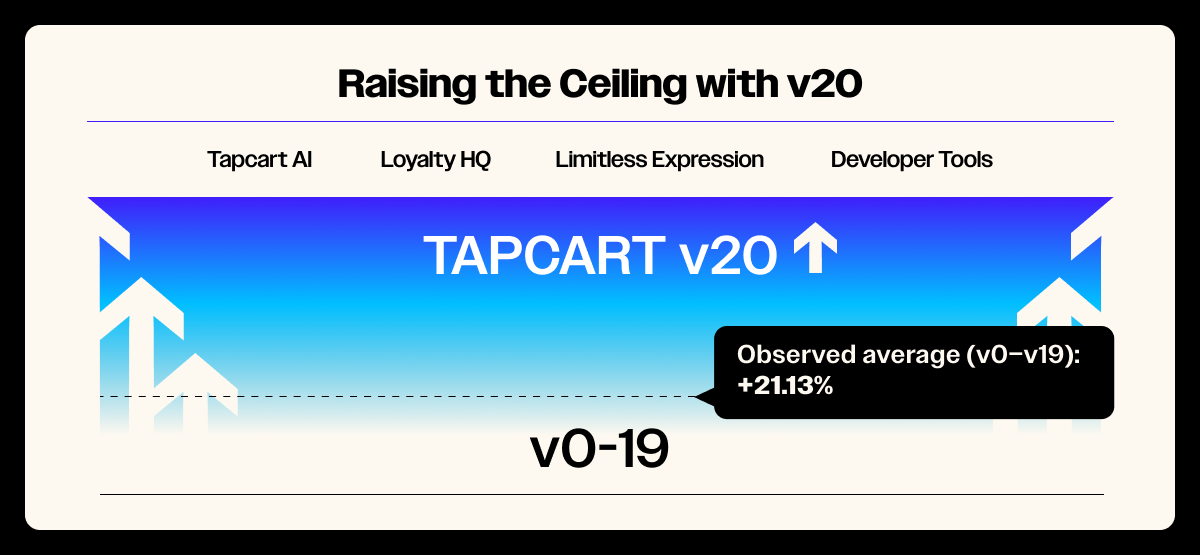 Raising the Ceiling with v20

Tapcart AI Loyalty HQ Limitless Expression Developer Tools

TAPCART v20

Observed average (v0–v19): +21.13%

v0-19